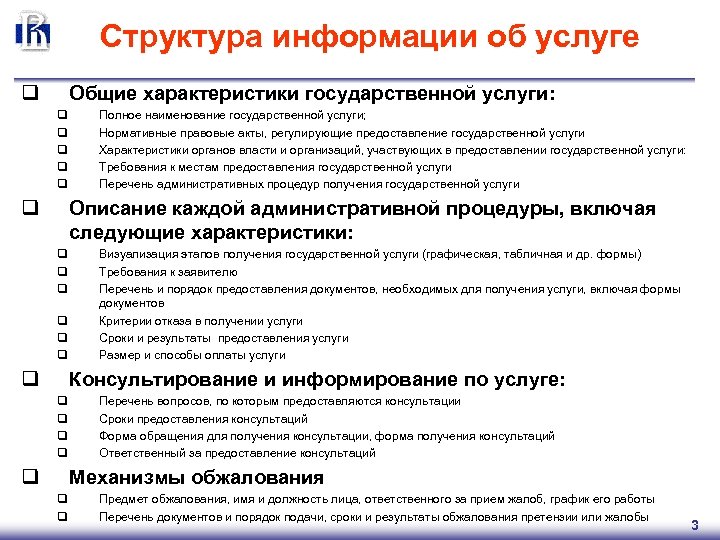 Структура информации об услуге

❑ Общие характеристики государственной услуги:
❑ Полное наименование государственной услуги;
❑ Нормативные правовые акты, регулирующие предоставление государственной услуги
❑ Характеристики органов власти и организаций, участвующих в предоставлении государственной услуги:
❑ Требования к местам предоставления государственной услуги
❑ Перечень административных процедур получения государственной услуги

❑ Описание каждой административной процедуры, включая следующие характеристики:
❑ Визуализация этапов получения государственной услуги (графическая, табличная и др. формы)
❑ Требования к заявителю
❑ Перечень и порядок предоставления документов, необходимых для получения услуги, включая формы документов
❑ Критерии отказа в получении услуги
❑ Сроки и результаты предоставления услуги
❑ Размер и способы оплаты услуги

❑ Консультирование и информирование по услуге:
❑ Перечень вопросов, по которым предоставляются консультации
❑ Сроки предоставления консультаций
❑ Форма обращения для получения консультации, форма получения консультаций
❑ Ответственный за предоставление консультаций

❑ Механизмы обжалования
❑ Предмет обжалования, имя и должность лица, ответственного за прием жалоб, график его работы
❑ Перечень документов и порядок подачи, сроки и результаты обжалования претензии или жалобы

3